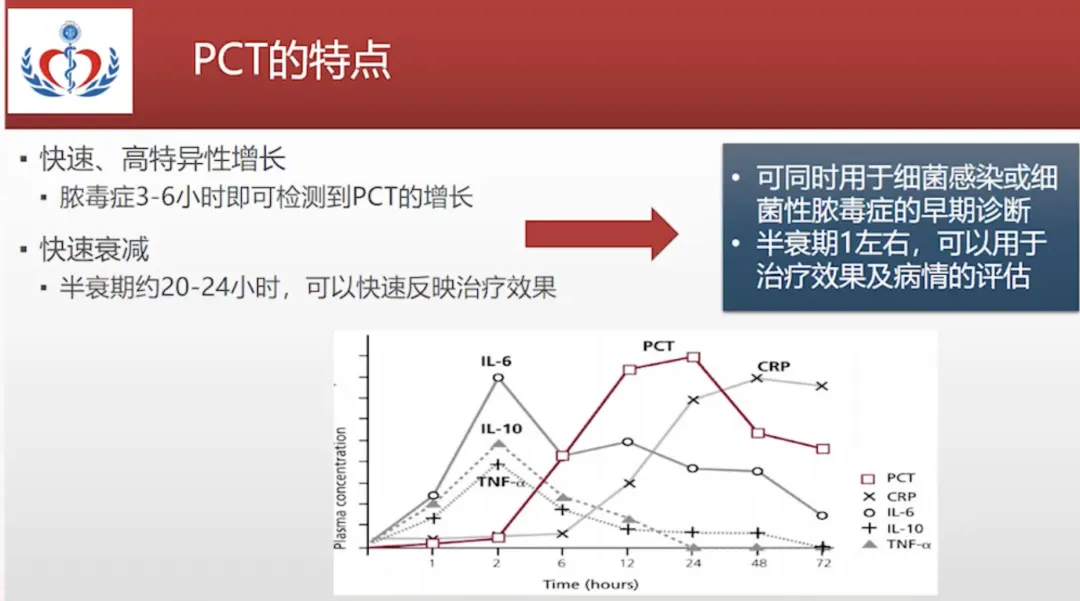 PCT的特点

▪ 快速、高特异性增长
▪ 脓毒症3-6小时即可检测到PCT的增长
▪ 快速衰减
▪ 半衰期约20-24小时，可以快速反映治疗效果

• 可同时用于细菌感染或细菌性脓毒症的早期诊断
• 半衰期1左右，可以用于治疗效果及病情的评估

IL-6
PCT
CRP
IL-10
TNF-α
Plasma concentration
1 2 6 12 24 48 72
Time (hours)
PCT
CRP
IL-6
IL-10
TNF-α